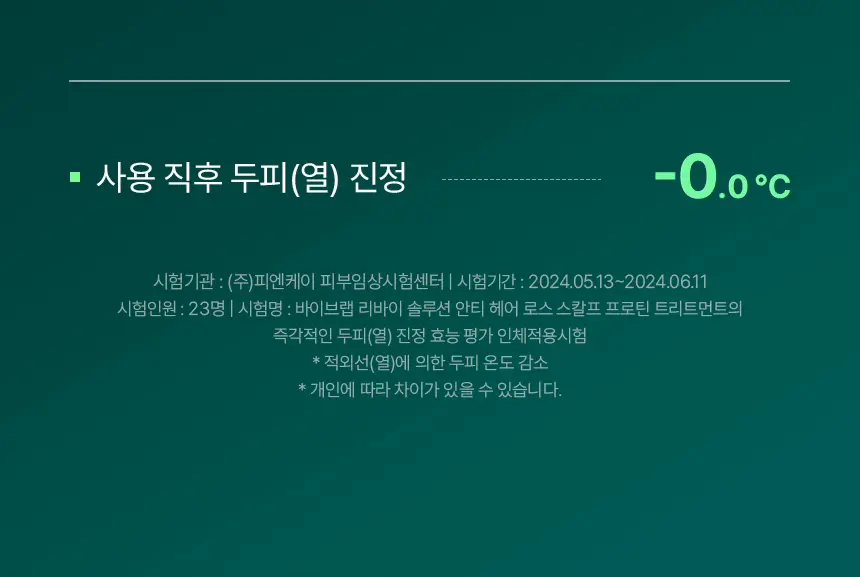 사용 직후 두피(열) 진정

-0.0 ℃

시험기관 : (주)피엔케이 피부임상시험센터 | 시험기간 : 2024.05.13~2024.06.11
시험인원 : 23명 | 시험명 : 바이브랩 리바이 솔루션 안티 헤어 로스 스칼프 프로틴 트리트먼트의 즉각적인 두피(열) 진정 효능 평가 인체적용시험
* 적외선(열)에 의한 두피 온도 감소
* 개인에 따라 차이가 있을 수 있습니다.